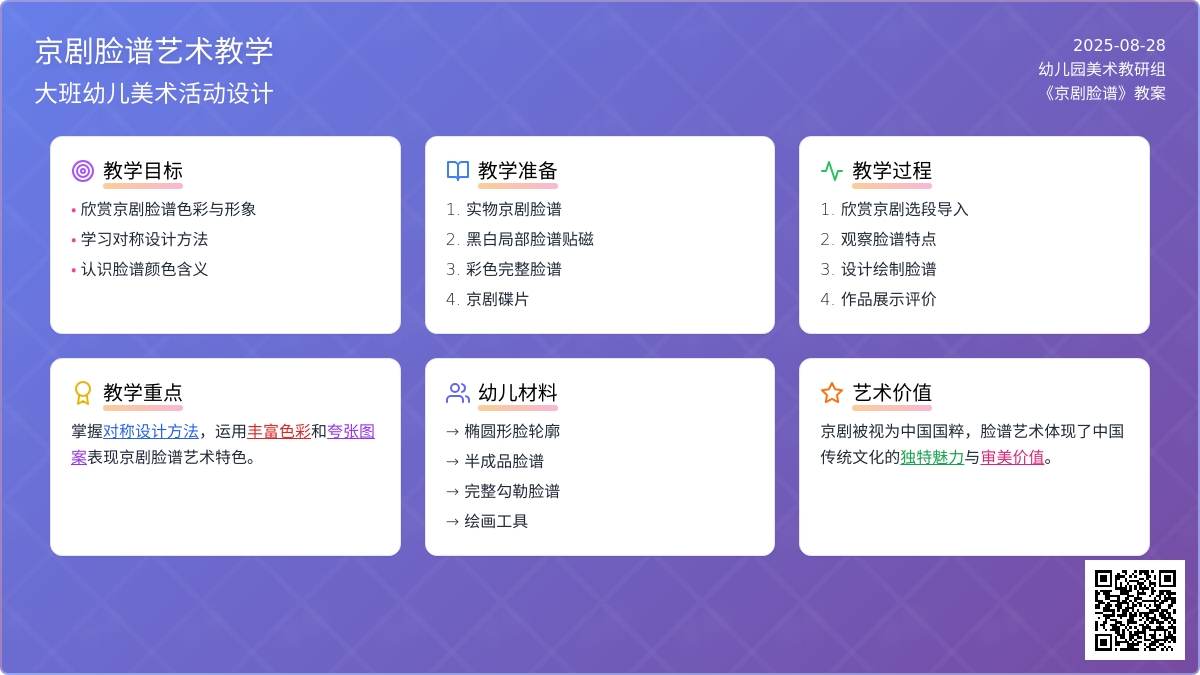 京剧脸谱艺术教学
大班幼儿美术活动设计

2025-08-28
幼儿园美术教研组
《京剧脸谱》教案

教学目标
• 欣赏京剧脸谱色彩与形象
• 学习对称设计方法
• 认识脸谱颜色含义

教学准备
1. 实物京剧脸谱
2. 黑白局部脸谱贴磁
3. 彩色完整脸谱
4. 京剧碟片

教学过程
1. 欣赏京剧选段导入
2. 观察脸谱特点
3. 设计绘制脸谱
4. 作品展示评价

教学重点
掌握对称设计方法，运用丰富色彩和夸张图案表现京剧脸谱艺术特色。

幼儿材料
→ 椭圆形脸轮廓
→ 半成品脸谱
→ 完整勾勒脸谱
→ 绘画工具

艺术价值
京剧被视为中国国粹，脸谱艺术体现了中国传统文化的独特魅力与审美价值。